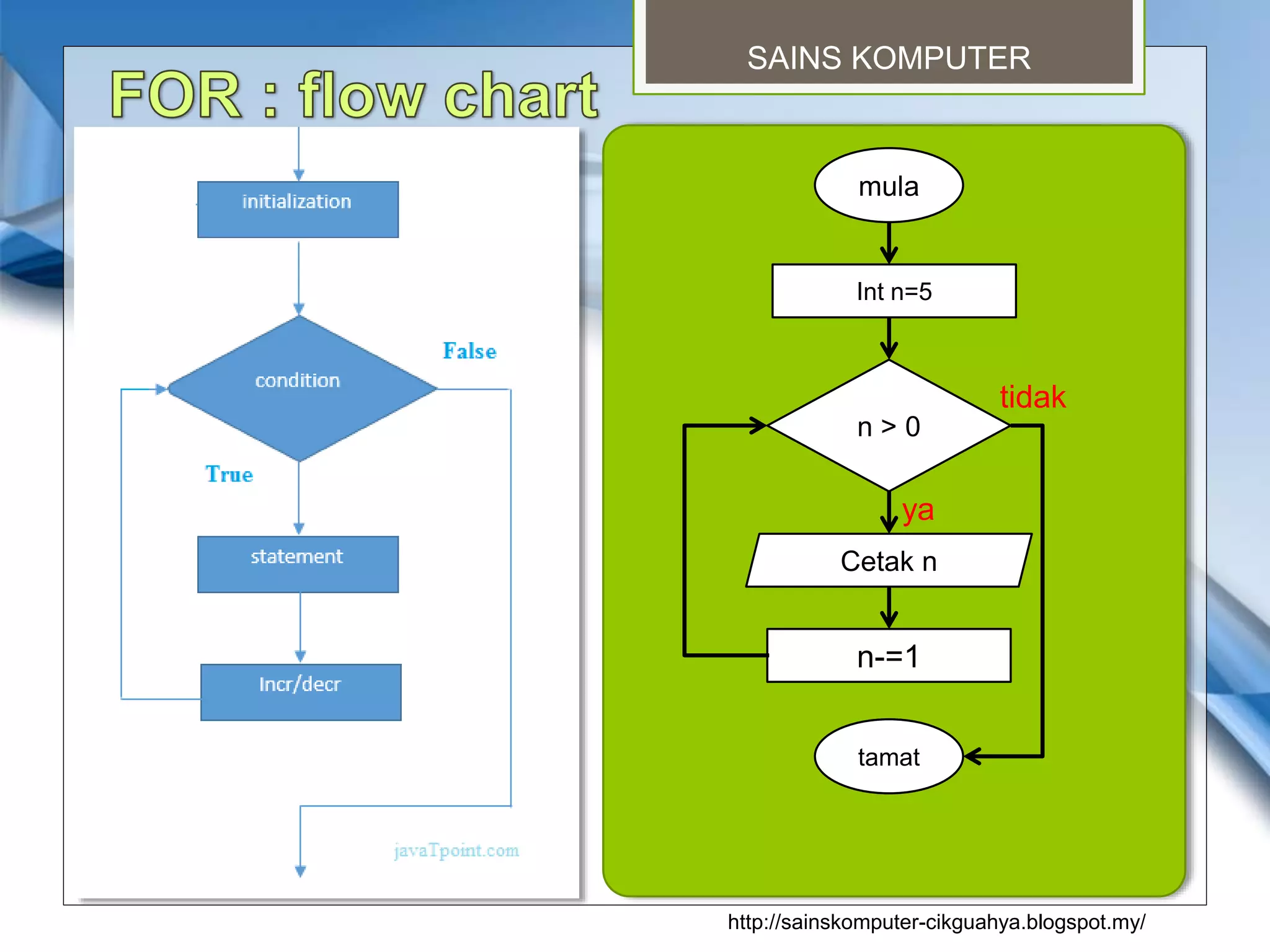 SAINS KOMPUTER

FOR : flow chart

initialization

condition

False

True

statement

Incr/decr

javaTpoint.com

mula

Int n=5

n > 0

tidak

ya

Cetak n

n-=1

tamat

http://sainskomputer-cikguahya.blogspot.my/